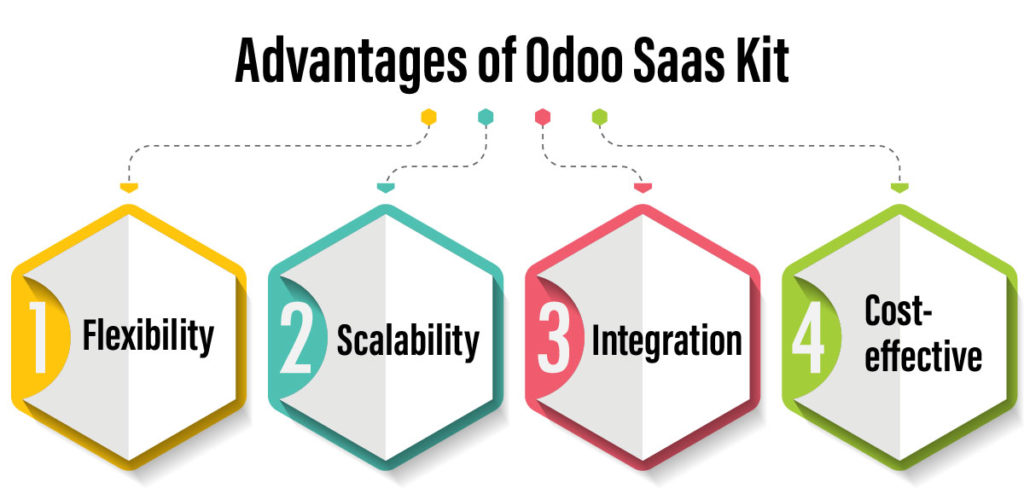 Advantages of Odoo Saas Kit

1 Flexibility

2 Scalability

3 Integration

4 Cost-effective